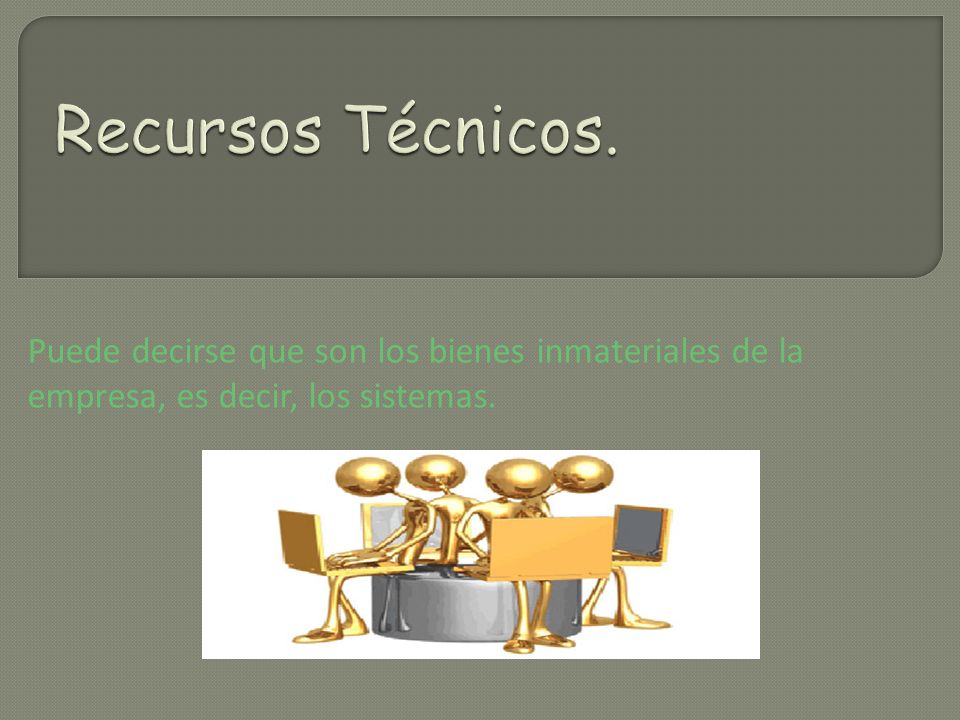 Recursos Técnicos.

Puede decirse que son los bienes inmateriales de la empresa, es decir, los sistemas.